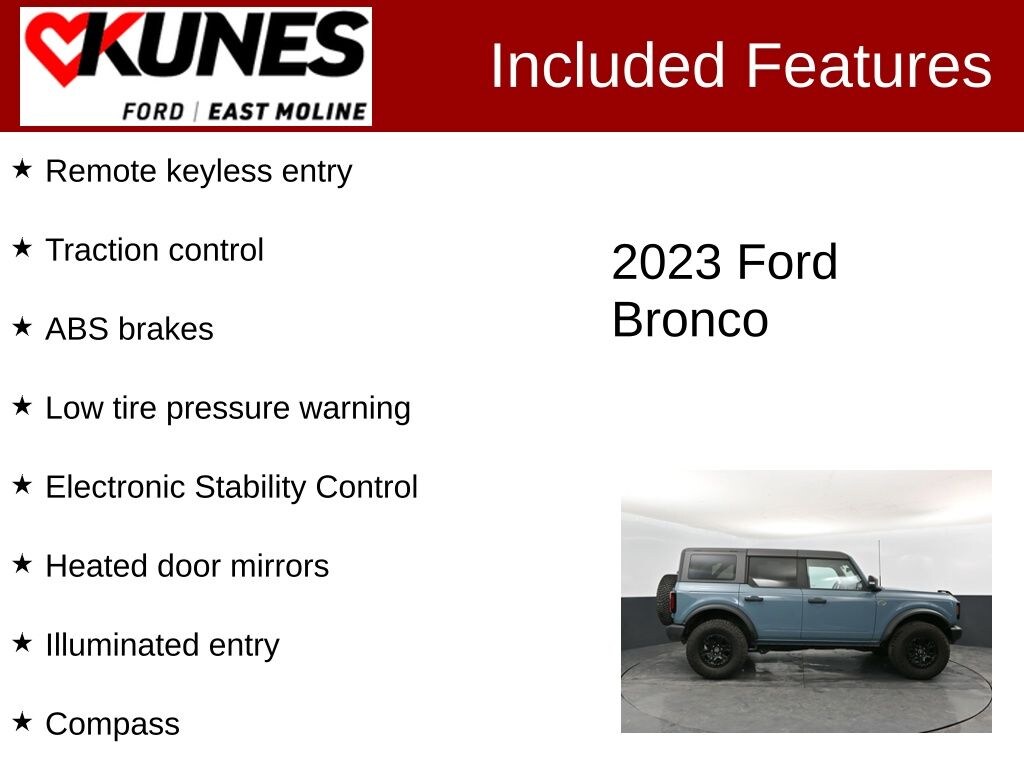 KUNES
FORD | EAST MOLINE

Included Features

★ Remote keyless entry

★ Traction control

★ ABS brakes

★ Low tire pressure warning

★ Electronic Stability Control

★ Heated door mirrors

★ Illuminated entry

★ Compass

2023 Ford Bronco